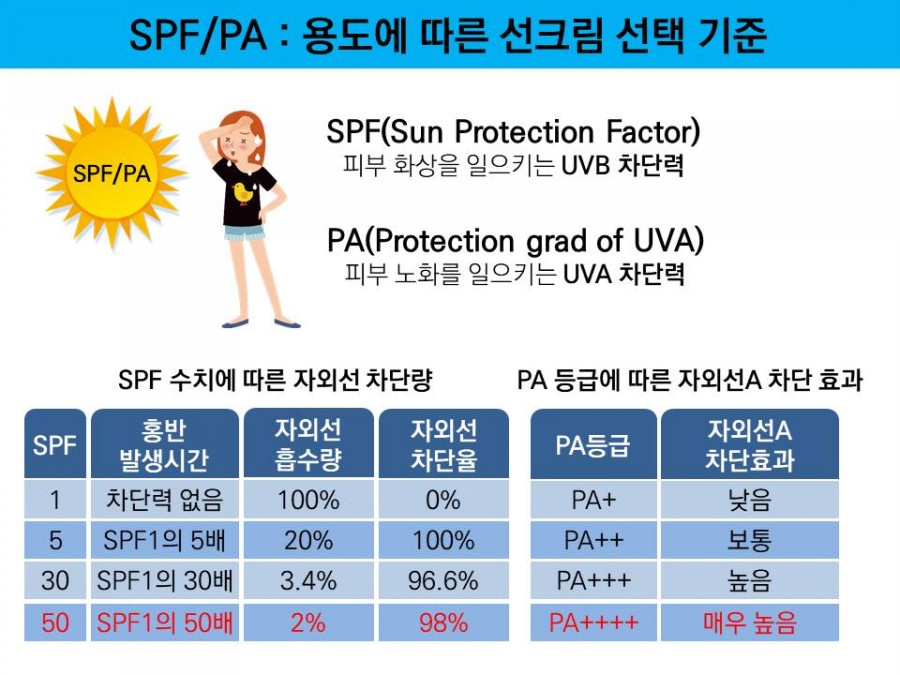 SPF/PA : 용도에 따른 선크림 선택 기준

SPF/PA

SPF(Sun Protection Factor)
피부 화상을 일으키는 UVB 차단력

PA(Protection grad of UVA)
피부 노화를 일으키는 UVA 차단력

SPF 수치에 따른 자외선 차단량

| SPF | 홍반 발생시간 | 자외선 흡수량 | 자외선 차단율 |
|---|---|---|---|
| 1 | 차단력 없음 | 100% | 0% |
| 5 | SPF1의 5배 | 20% | 100% |
| 30 | SPF1의 30배 | 3.4% | 96.6% |
| 50 | SPF1의 50배 | 2% | 98% |

PA 등급에 따른 자외선A 차단 효과

| PA등급 | 자외선A 차단효과 |
|---|---|
| PA+ | 낮음 |
| PA++ | 보통 |
| PA+++ | 높음 |
| PA++++ | 매우 높음 |